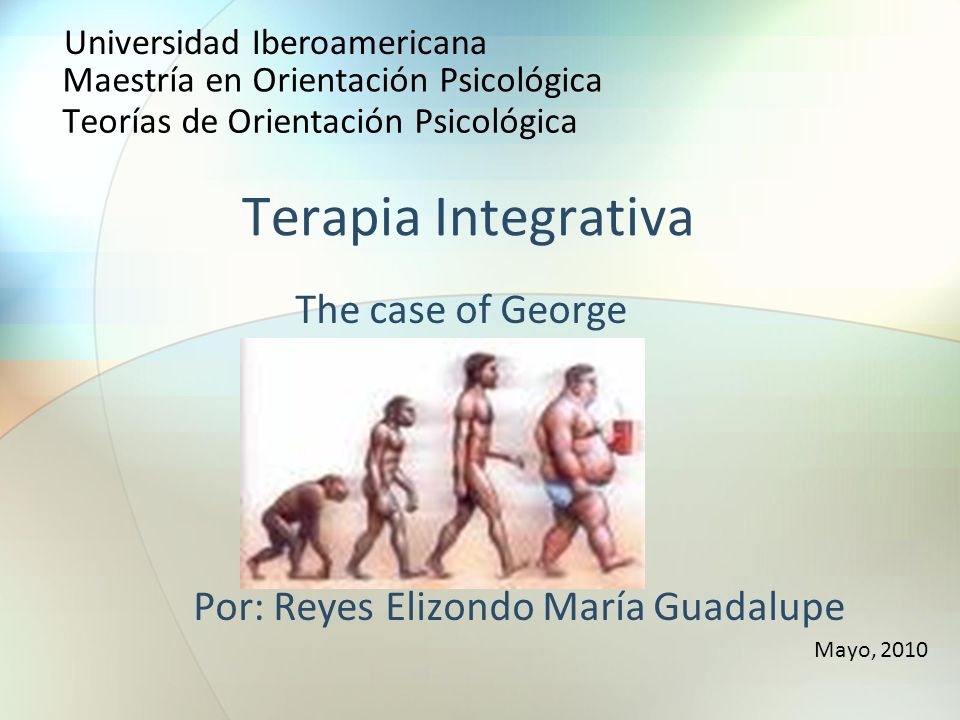 Universidad Iberoamericana
Maestría en Orientación Psicológica
Teorías de Orientación Psicológica

Terapia Integrativa

The case of George

Por: Reyes Elizondo María Guadalupe

Mayo, 2010